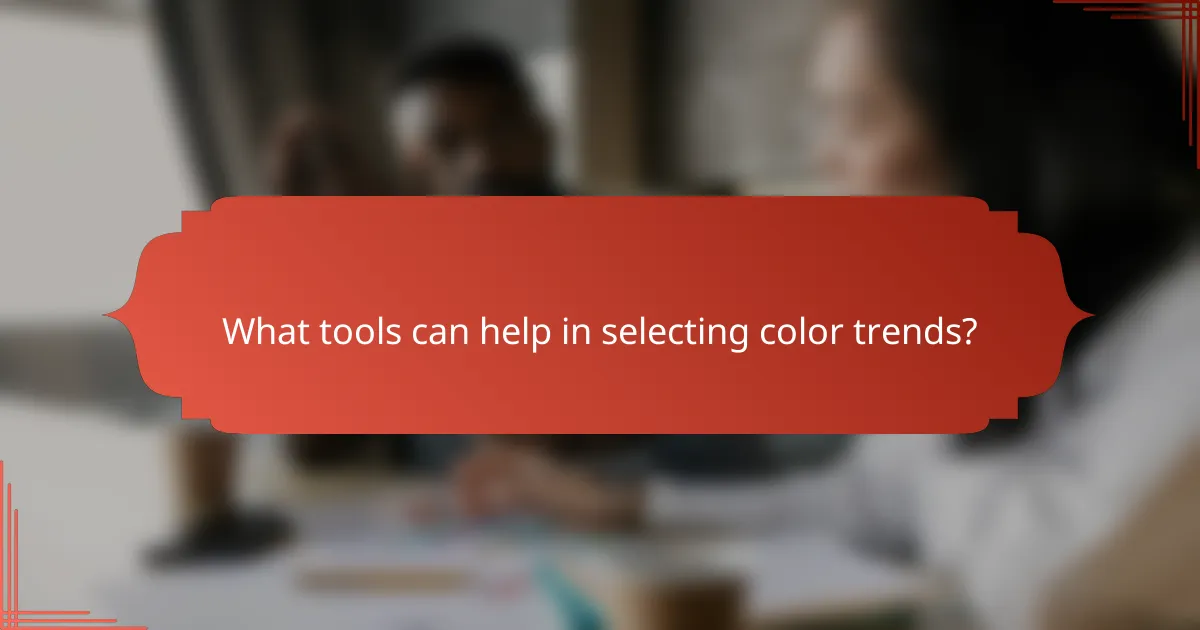 What tools can help in selecting color trends?